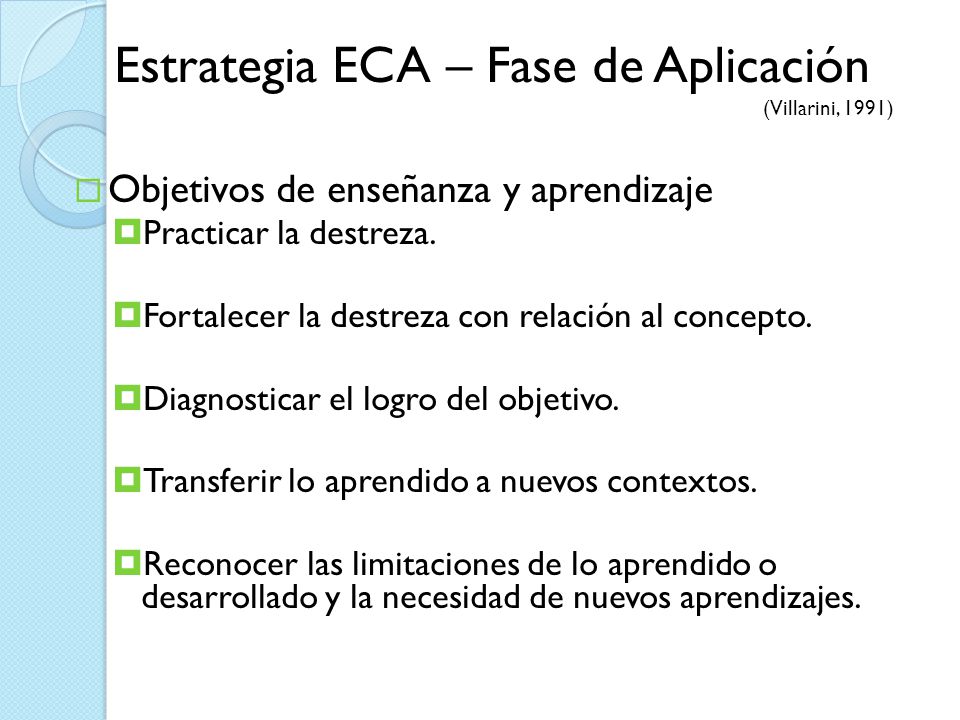 Estrategia ECA – Fase de Aplicación
(Villarini, 1991)

Objetivos de enseñanza y aprendizaje
Practicar la destreza.

Fortalecer la destreza con relación al concepto.

Diagnosticar el logro del objetivo.

Transferir lo aprendido a nuevos contextos.

Reconocer las limitaciones de lo aprendido o desarrollado y la necesidad de nuevos aprendizajes.